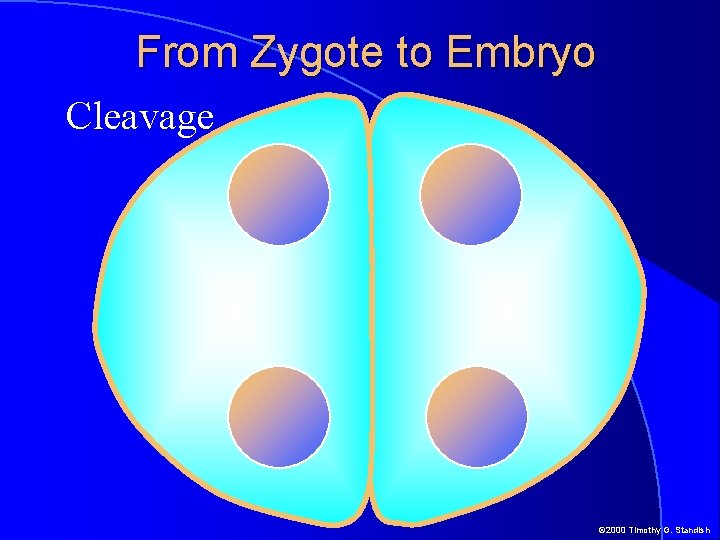 From Zygote to Embryo

Cleavage

©2000 Timothy G. Standish